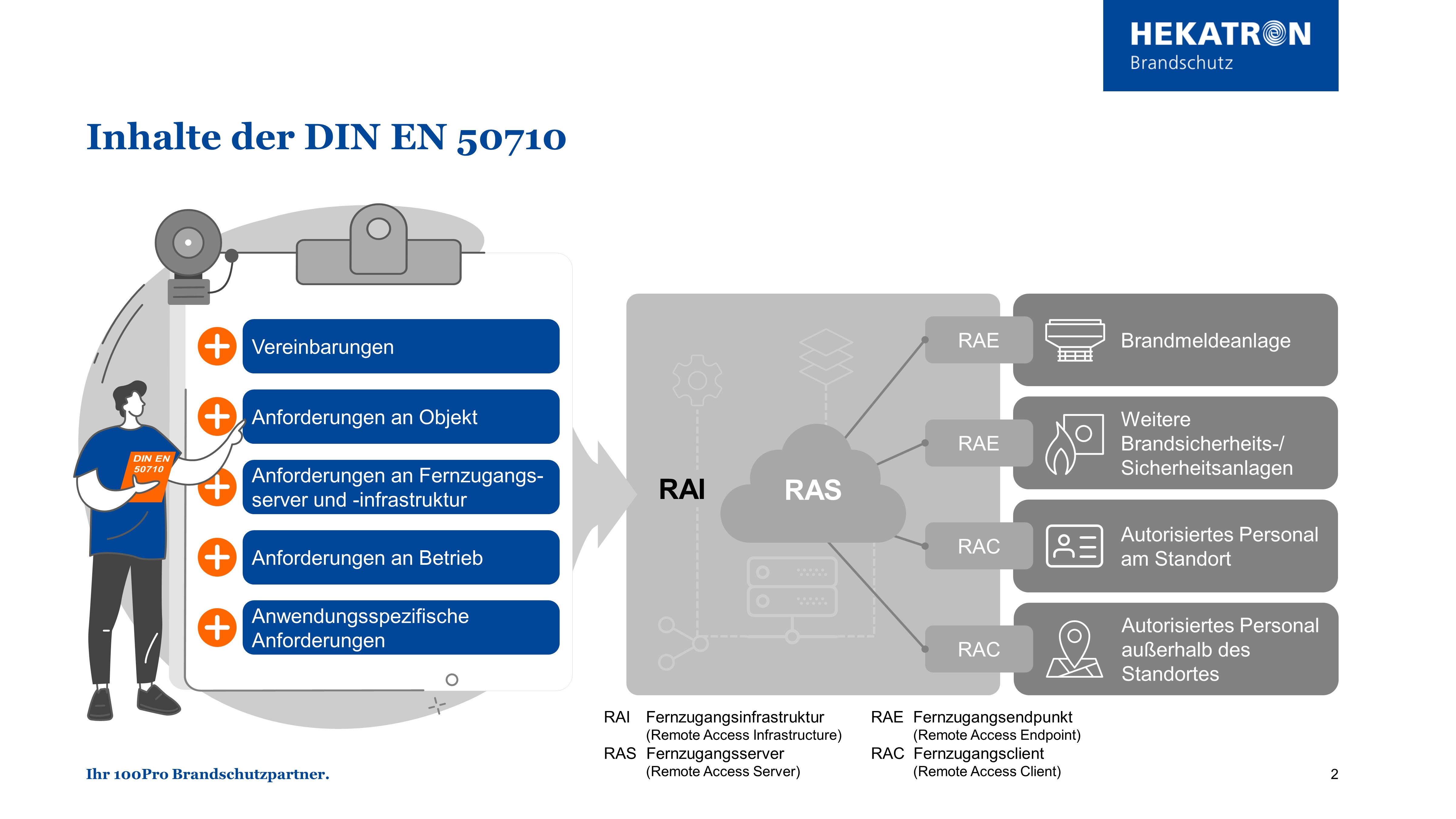 HEKATRON
Brandschutz

Inhalte der DIN EN 50710

DIN EN 50710

Vereinbarungen

Anforderungen an Objekt

Anforderungen an Fernzugangsserver und -infrastruktur

Anforderungen an Betrieb

Anwendungsspezifische Anforderungen

RAI

RAS

RAE
Brandmeldeanlage

RAE
Weitere Brandsicherheits-/ Sicherheitsanlagen

RAC
Autorisiertes Personal am Standort

RAC
Autorisiertes Personal außerhalb des Standortes

RAI Fernzugangsinfrastruktur (Remote Access Infrastructure)
RAS Fernzugangsserver (Remote Access Server)

RAE Fernzugangsendpunkt (Remote Access Endpoint)
RAC Fernzugangsclient (Remote Access Client)

Ihr 100Pro Brandschutzpartner.

2